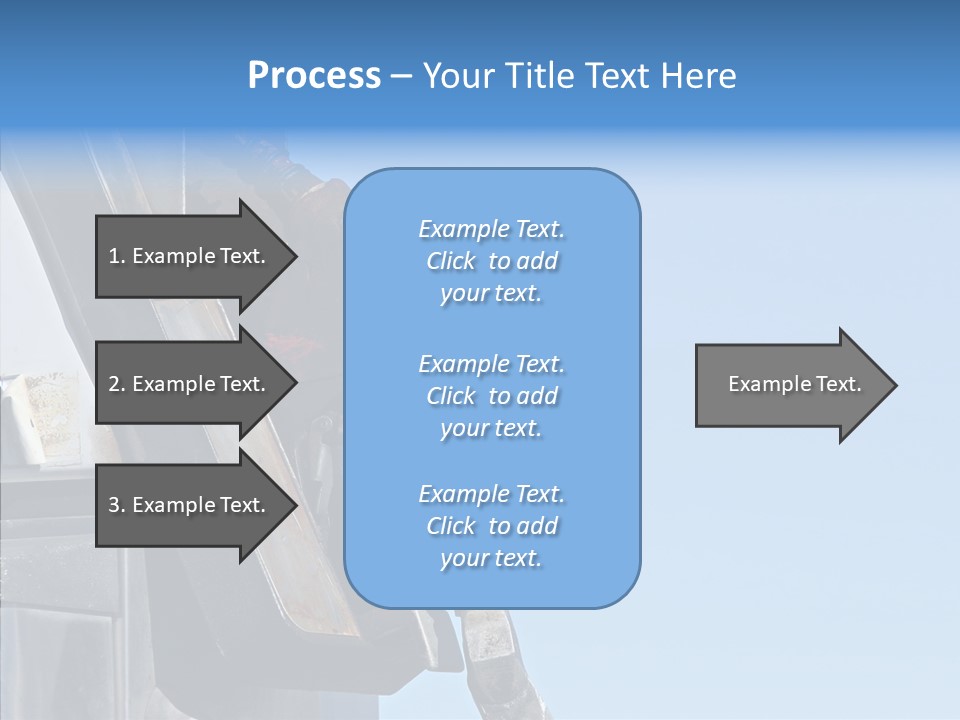 Process – Your Title Text Here

1. Example Text.

2. Example Text.

3. Example Text.

Example Text. Click to add your text.

Example Text. Click to add your text.

Example Text. Click to add your text.

Example Text.